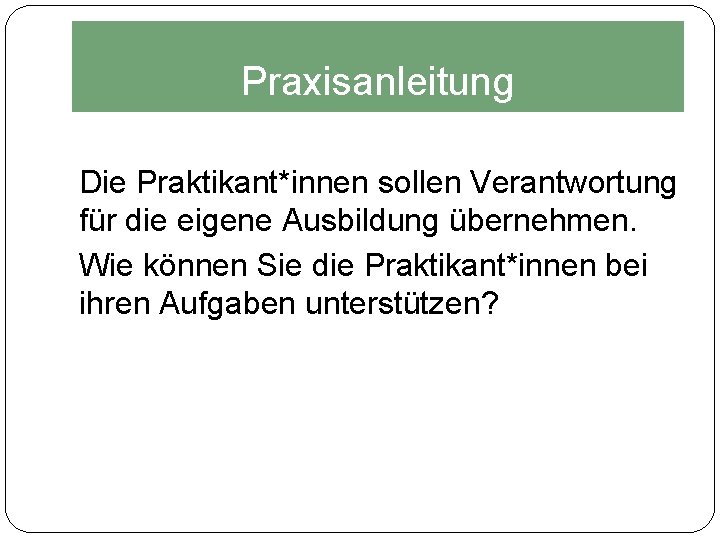 Praxisanleitung

Die Praktikant*innen sollen Verantwortung für die eigene Ausbildung übernehmen.

Wie können Sie die Praktikant*innen bei ihren Aufgaben unterstützen?